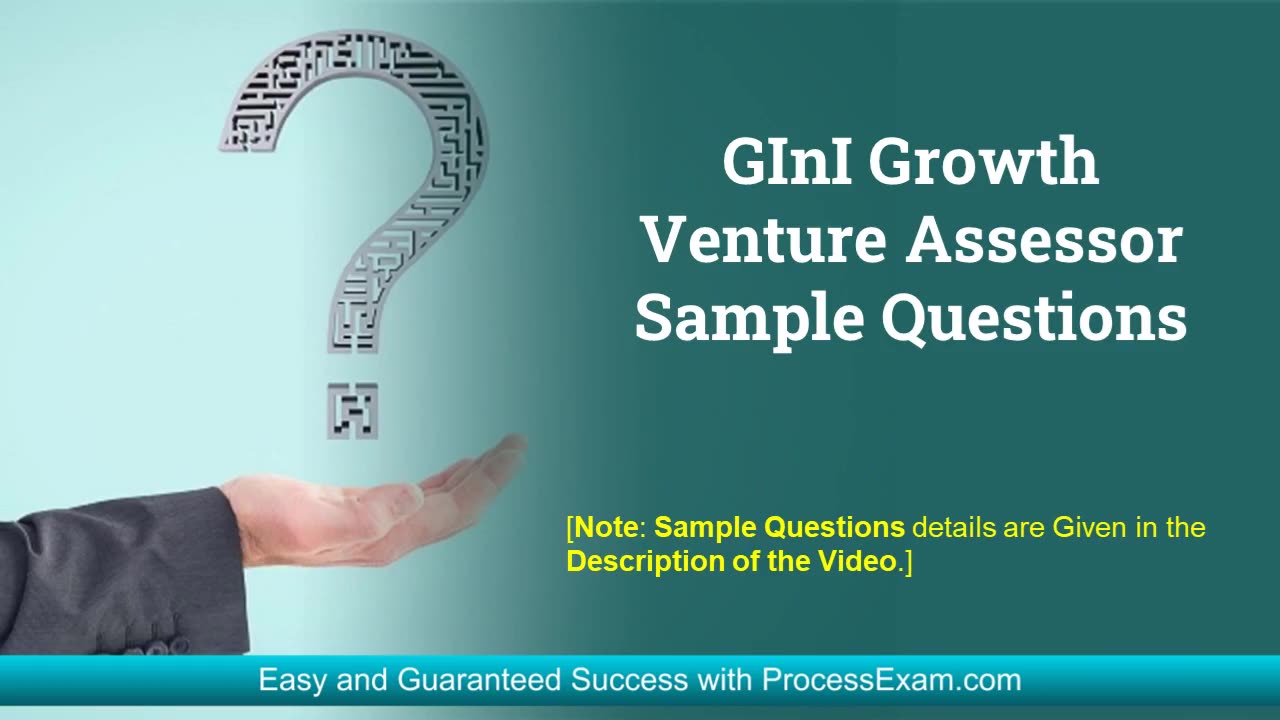 GInI Growth Venture Assessor Sample Questions

[Note: Sample Questions details are Given in the Description of the Video.]

Easy and Guaranteed Success with ProcessExam.com